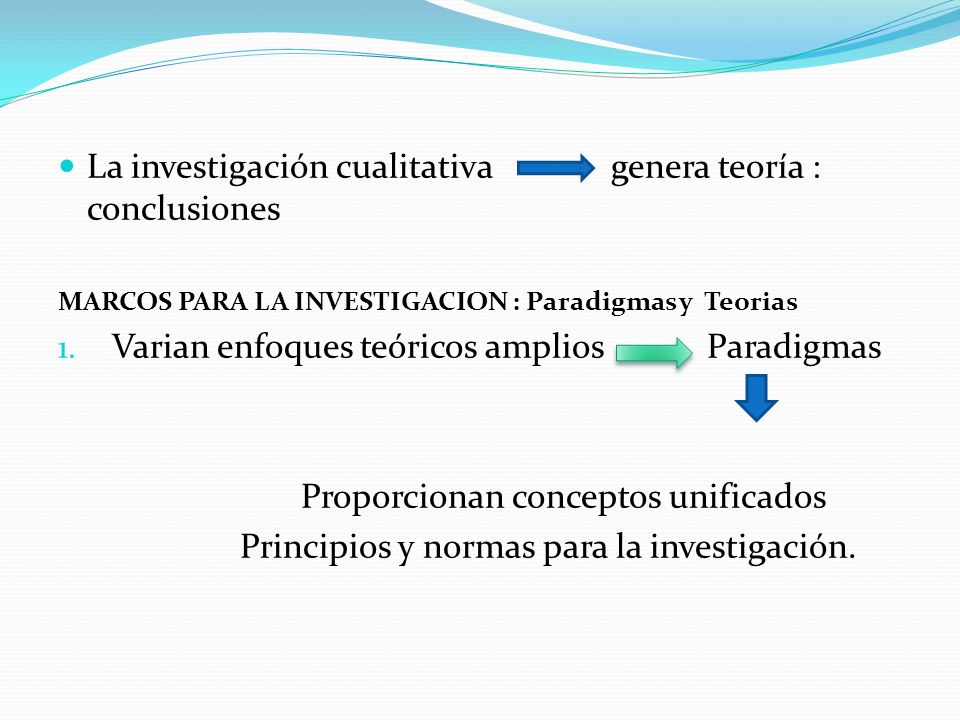 La investigación cualitativa genera teoría : conclusiones

MARCOS PARA LA INVESTIGACION : Paradigmasy Teorias

1. Varian enfoques teóricos amplios Paradigmas

Proporcionan conceptos unificados
Principios y normas para la investigación.